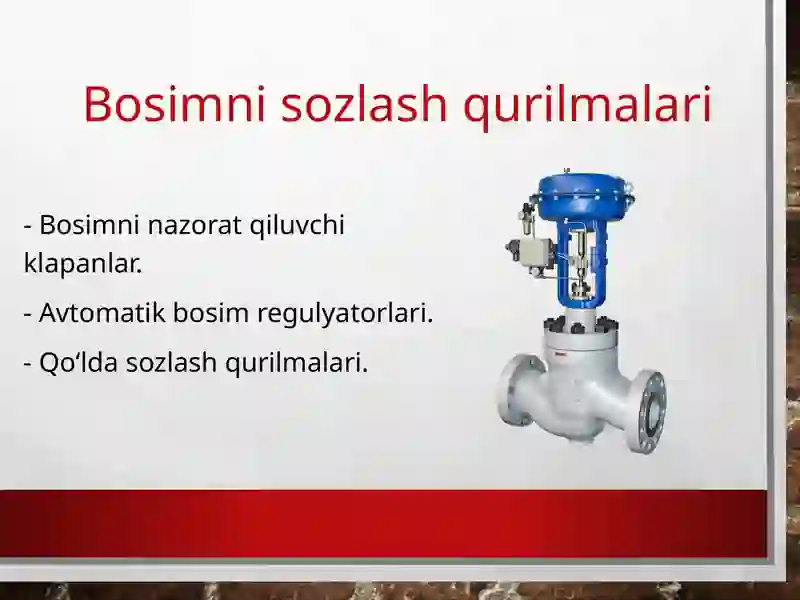 Bosimni sozlash qurilmalari

- Bosimni nazorat qiluvchi klapanlar.

- Avtomatik bosim regulyatorlari.

- Qo‘lda sozlash qurilmalari.